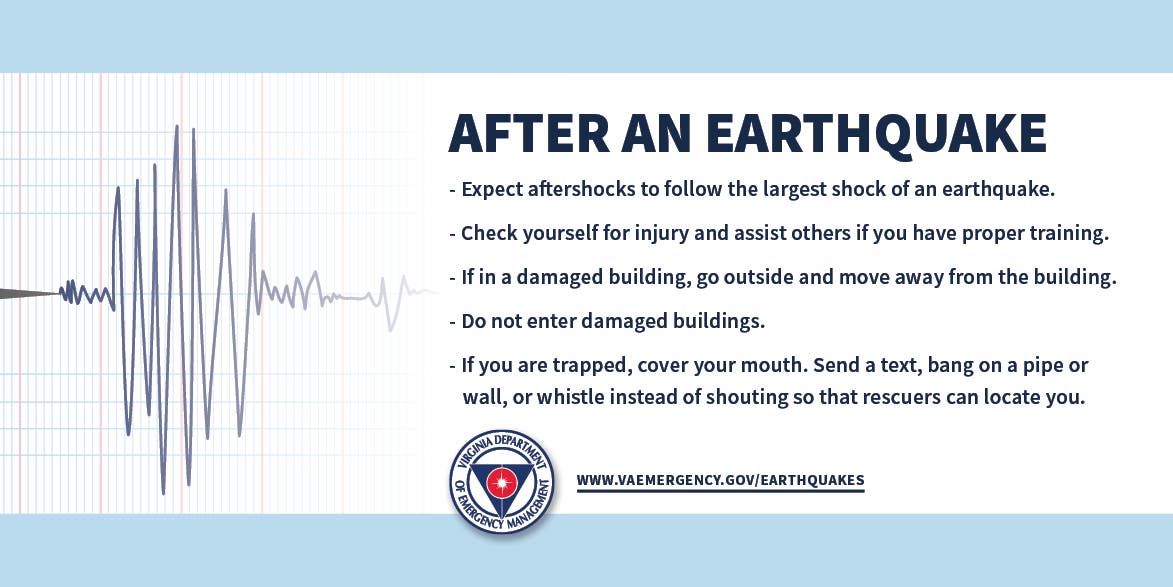 AFTER AN EARTHQUAKE

- Expect aftershocks to follow the largest shock of an earthquake.

- Check yourself for injury and assist others if you have proper training.

- If in a damaged building, go outside and move away from the building.

- Do not enter damaged buildings.

- If you are trapped, cover your mouth. Send a text, bang on a pipe or wall, or whistle instead of shouting so that rescuers can locate you.

VIRGINIA DEPARTMENT OF EMERGENCY MANAGEMENT

WWW.VAEMERGENCY.GOV/EARTHQUAKES